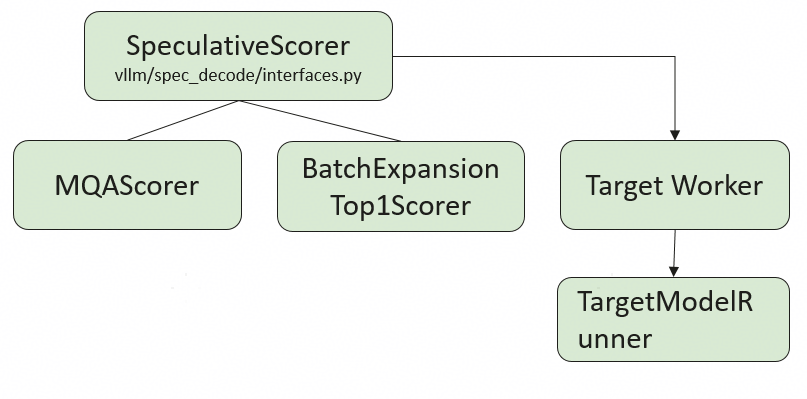 SpeculativeScorer
vllm/spec_decode/interfaces.py

MQAScorer

BatchExpansion Top1Scorer

Target Worker

TargetModelR unner